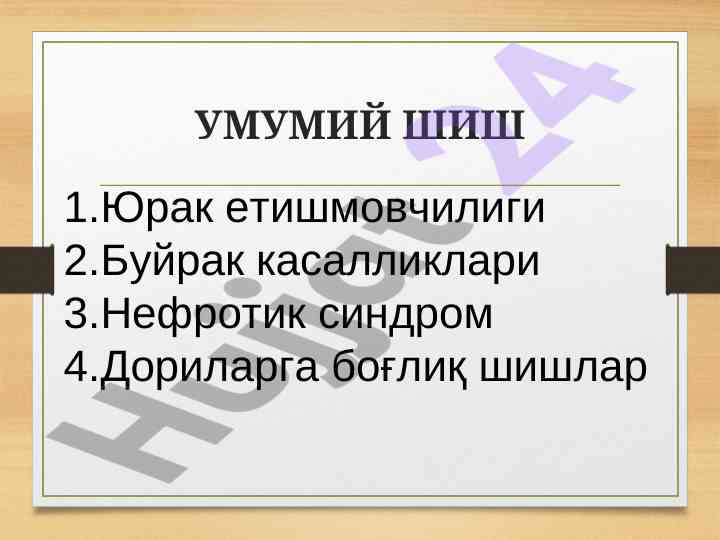 УМУМИЙ ШИШ

1.Юрак етишмовчилиги
2.Буйрак касалликлари
3.Нефротик синдром
4.Дориларга боғлиқ шишлар

Hujjat 24